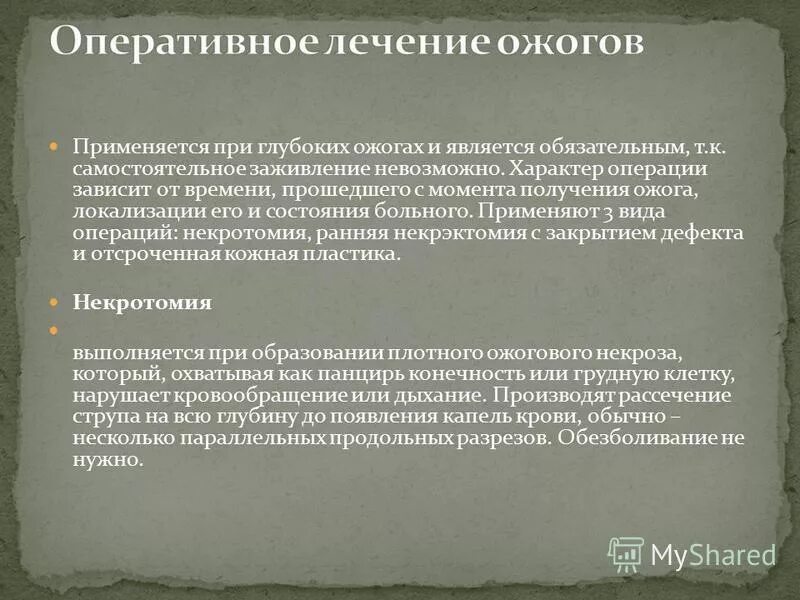 Оперативное лечение ожогов

Применяется при глубоких ожогах и является обязательным, т.к. самостоятельное заживление невозможно. Характер операции зависит от времени, прошедшего с момента получения ожога, локализации его и состояния больного. Применяют 3 вида операций: некротомия, ранняя некрэктомия с закрытием дефекта и отсроченная кожная пластика.

Некротомия

выполняется при образовании плотного ожогового некроза, который, охватывая как панцирь конечность или грудную клетку, нарушает кровообращение или дыхание. Производят рассечение струпа на всю глубину до появления капель крови, обычно – несколько параллельных продольных разрезов. Обезболивание не нужно.

MyShared